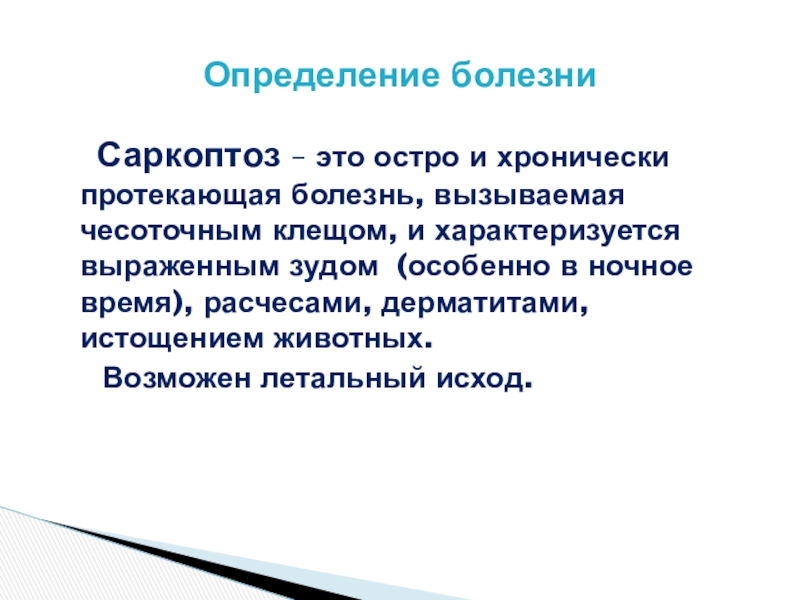 Определение болезни

Саркоптоз – это остро и хронически протекающая болезнь, вызываемая чесоточным клещом, и характеризуется выраженным зудом (особенно в ночное время), расчесами, дерматитами, истощением животных.

Возможен летальный исход.